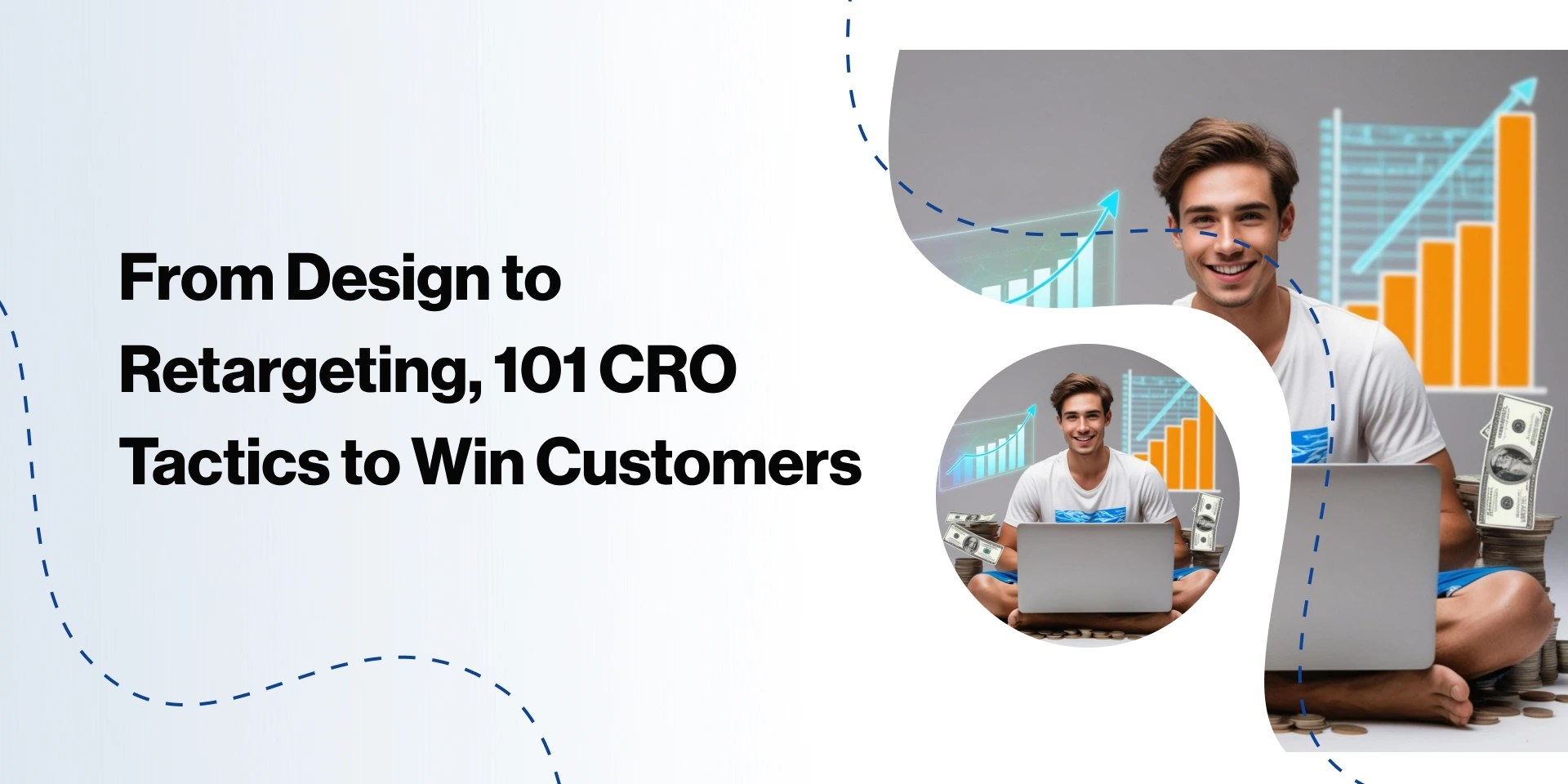 From Design to Retargeting, 101 CRO Tactics to Win Customers